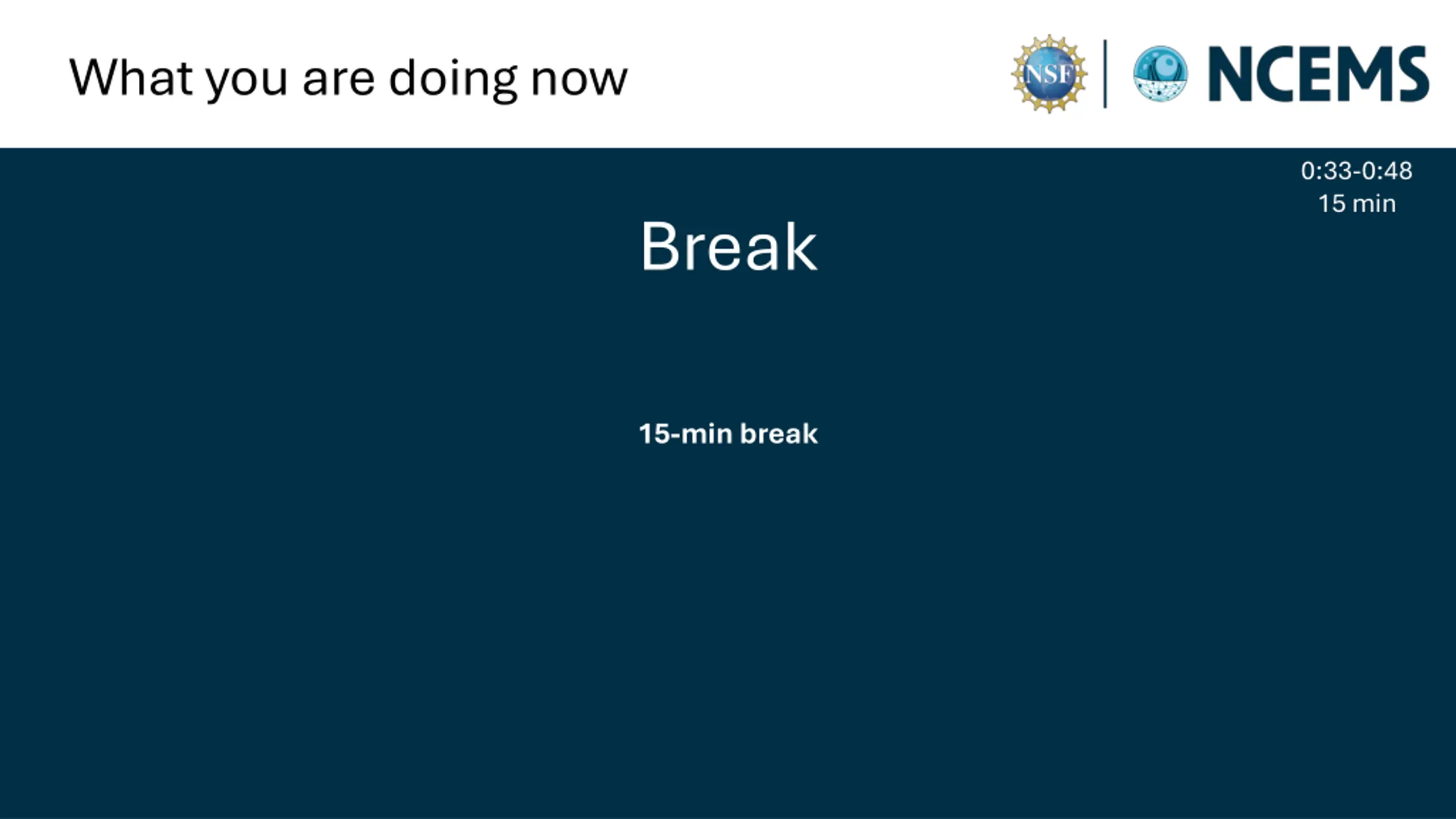 What you are doing now

NSF

NCEMS

0:33-0:48
15 min

Break

15-min break